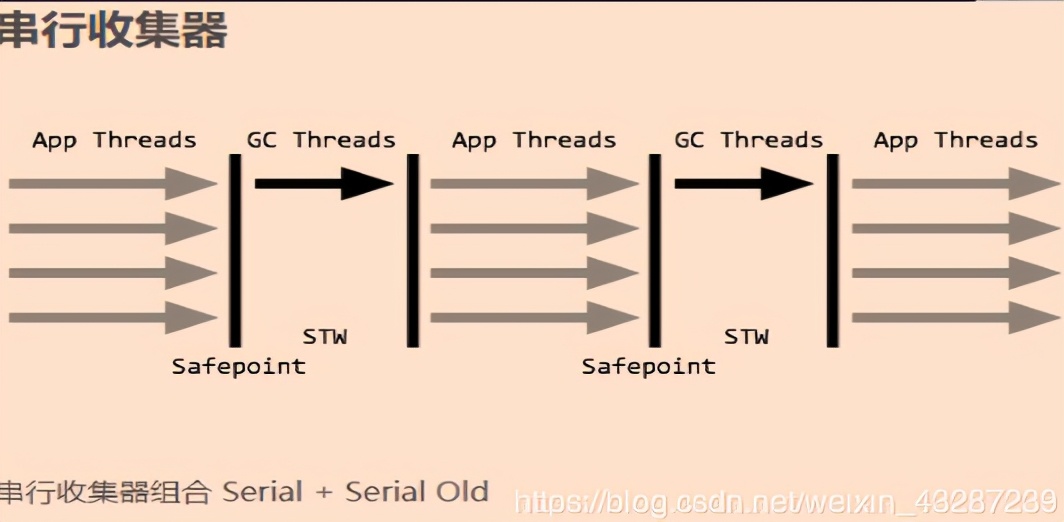 串行收集器

App Threads GC Threads App Threads GC Threads App Threads

STW STW

Safepoint Safepoint

串行收集器组合 Serial + Serial Old

https://blog.csdn.net/weixin_43287239